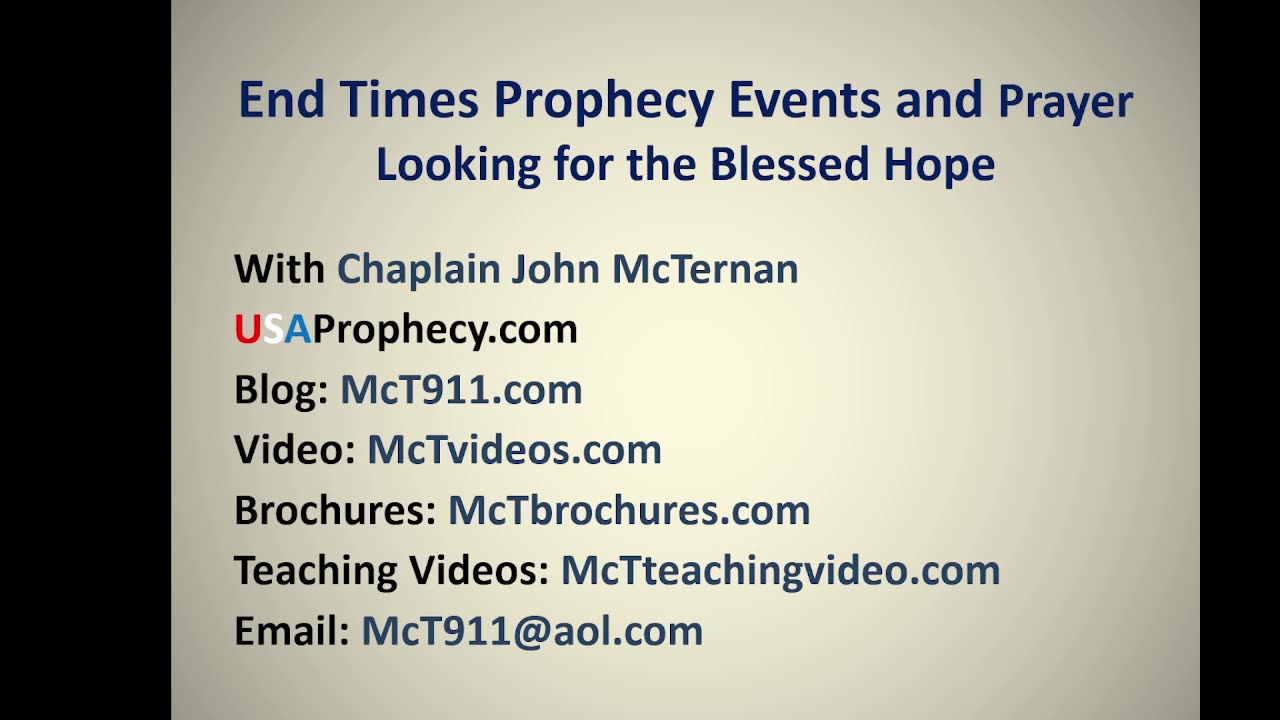 End Times Prophecy Events and Prayer
Looking for the Blessed Hope

With Chaplain John McTernan
USAProphecy.com
Blog: McT911.com
Video: McTvideos.com
Brochures: McTbrochures.com
Teaching Videos: McTteachingvideo.com
Email: McT911@aol.com